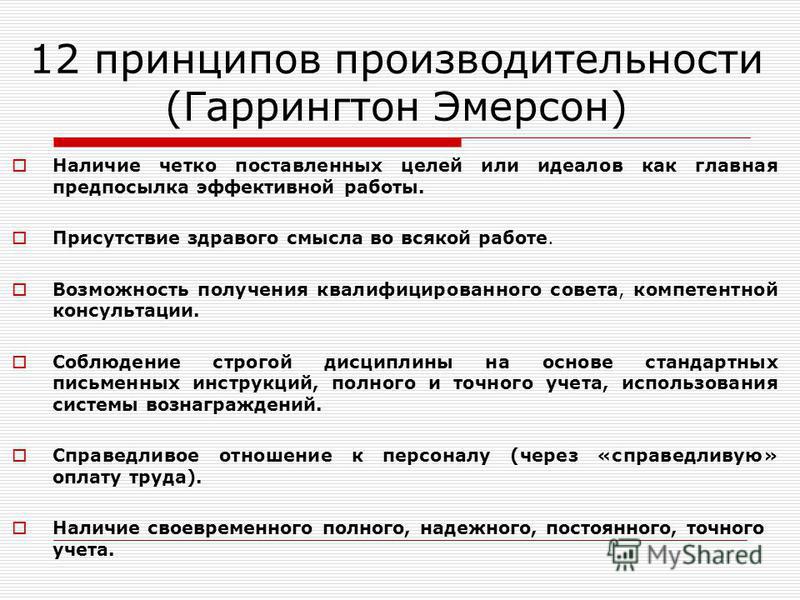 12 принципов производительности (Гаррингтон Эмерсон)

Наличие четко поставленных целей или идеалов как главная предпосылка эффективной работы.

Присутствие здравого смысла во всякой работе.

Возможность получения квалифицированного совета, компетентной консультации.

Соблюдение строгой дисциплины на основе стандартных письменных инструкций, полного и точного учета, использования системы вознаграждений.

Справедливое отношение к персоналу (через «справедливую» оплату труда).

Наличие своевременного полного, надежного, постоянного, точного учета.

MyShared